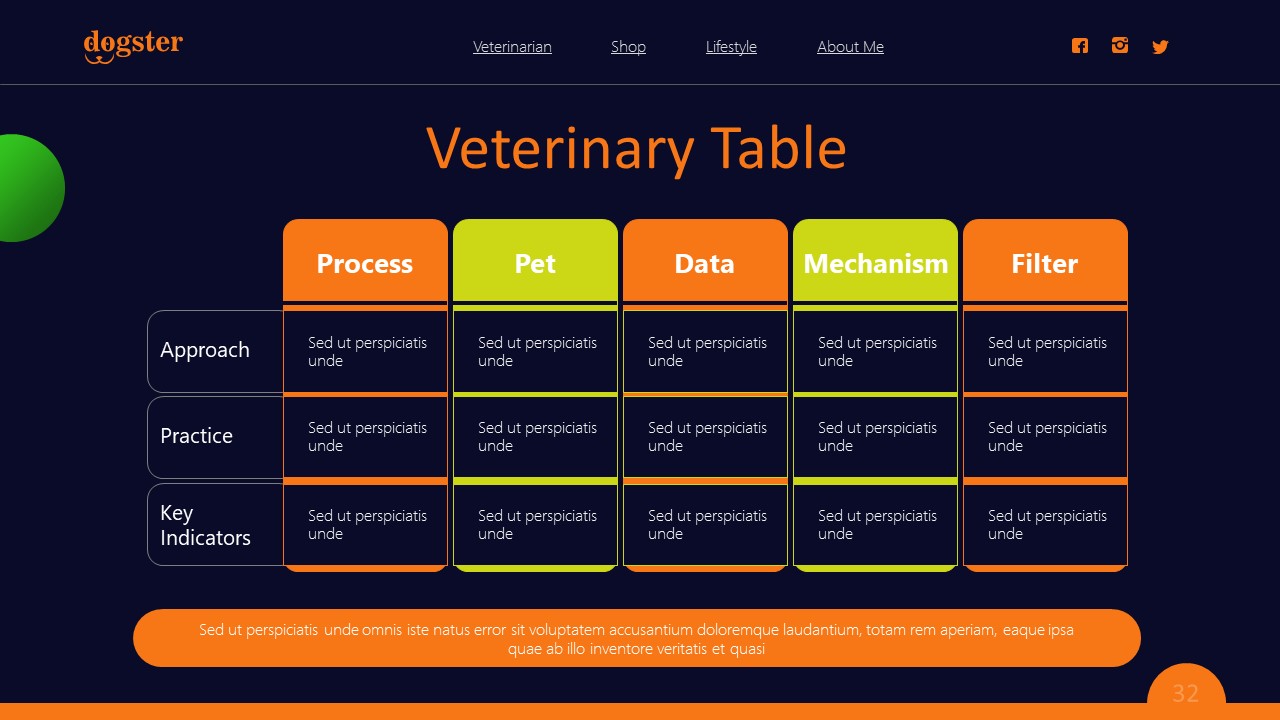 dogster

Veterinarian Shop Lifestyle About Me

Veterinary Table

| | Process | Pet | Data | Mechanism | Filter |
|---|---|---|---|---|---|
| Approach | Sed ut perspiciatis unde | Sed ut perspiciatis unde | Sed ut perspiciatis unde | Sed ut perspiciatis unde | Sed ut perspiciatis unde |
| Practice | Sed ut perspiciatis unde | Sed ut perspiciatis unde | Sed ut perspiciatis unde | Sed ut perspiciatis unde | Sed ut perspiciatis unde |
| Key Indicators | Sed ut perspiciatis unde | Sed ut perspiciatis unde | Sed ut perspiciatis unde | Sed ut perspiciatis unde | Sed ut perspiciatis unde |

Sed ut perspiciatis unde omnis iste natus error sit voluptatem accusantium doloremque laudantium, totam rem aperiam, eaque ipsa quae ab illo inventore veritatis et quasi

32